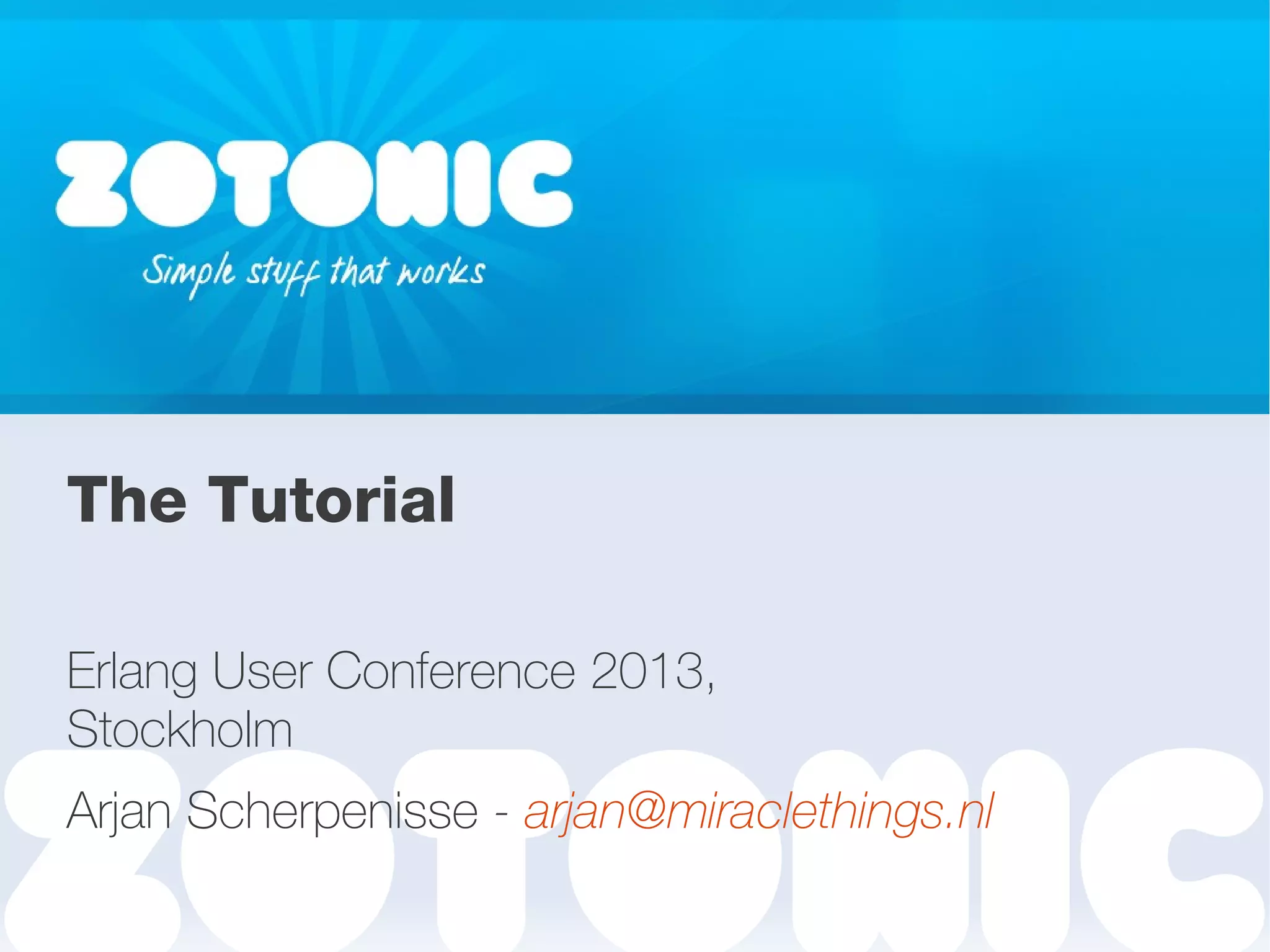 ZOTONIC

Simple stuff that works

The Tutorial

Erlang User Conference 2013, Stockholm

Arjan Scherpenisse - arjan@miraclethings.nl

ZOTONIC